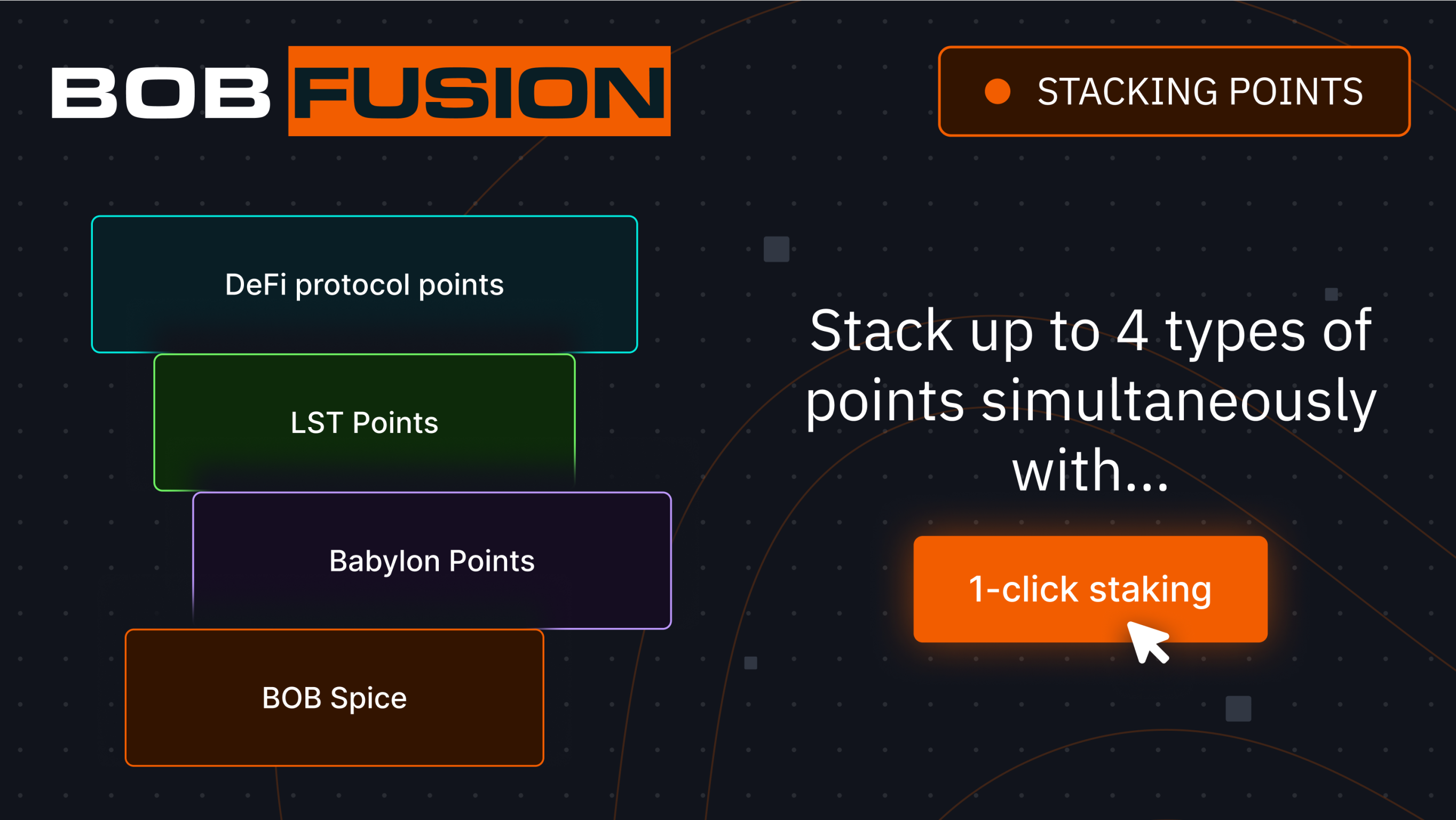 BOB FUSION

STACKING POINTS

DeFi protocol points

LST Points

Babylon Points

BOB Spice

Stack up to 4 types of points simultaneously with...

1-click staking